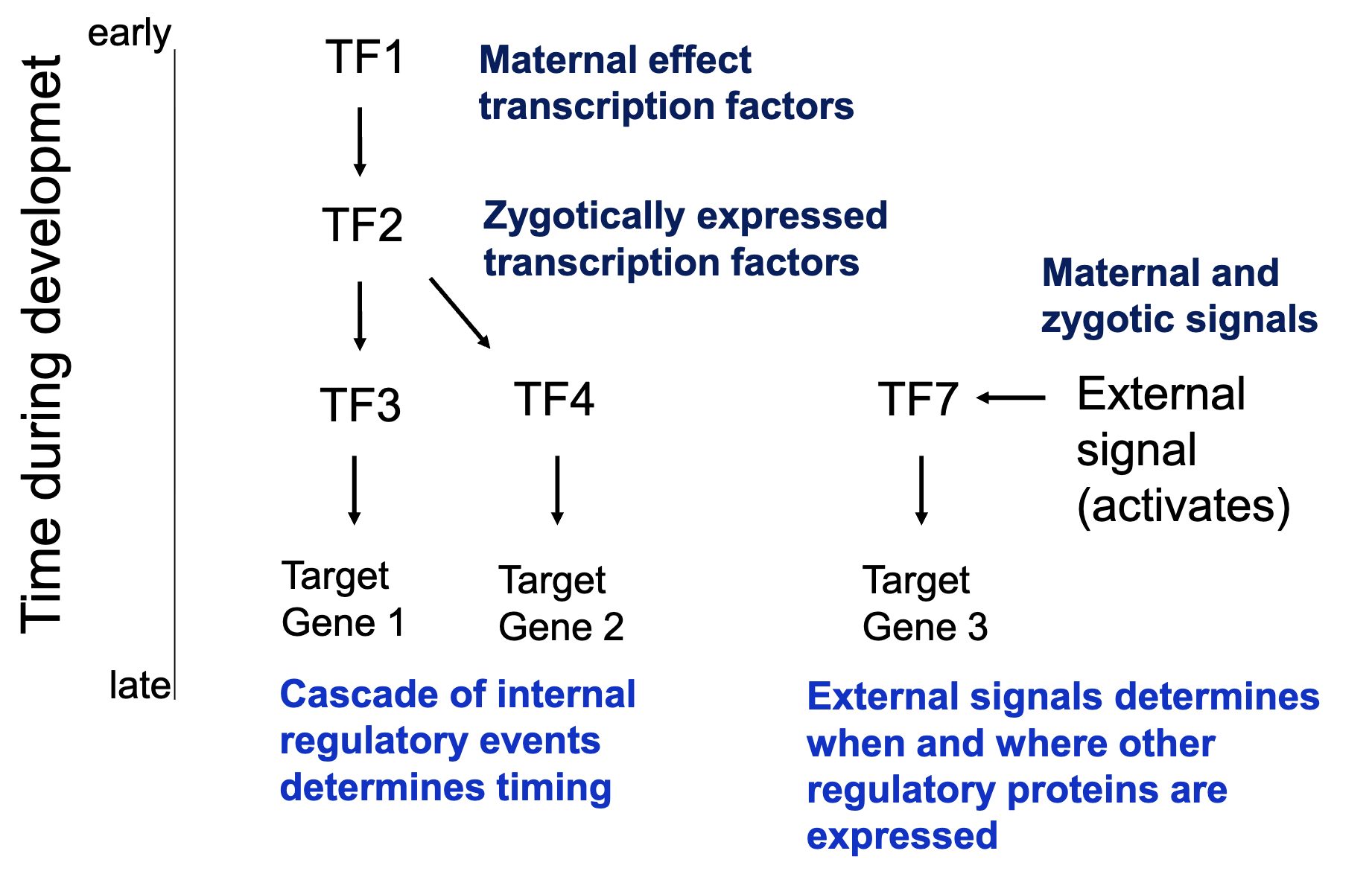 Time during developmet

early

late

TF1

Maternal effect transcription factors

TF2

Zygotically expressed transcription factors

Maternal and zygotic signals

TF3

TF4

TF7

External signal (activates)

Target Gene 1

Target Gene 2

Target Gene 3

Cascade of internal regulatory events determines timing

External signals determines when and where other regulatory proteins are expressed